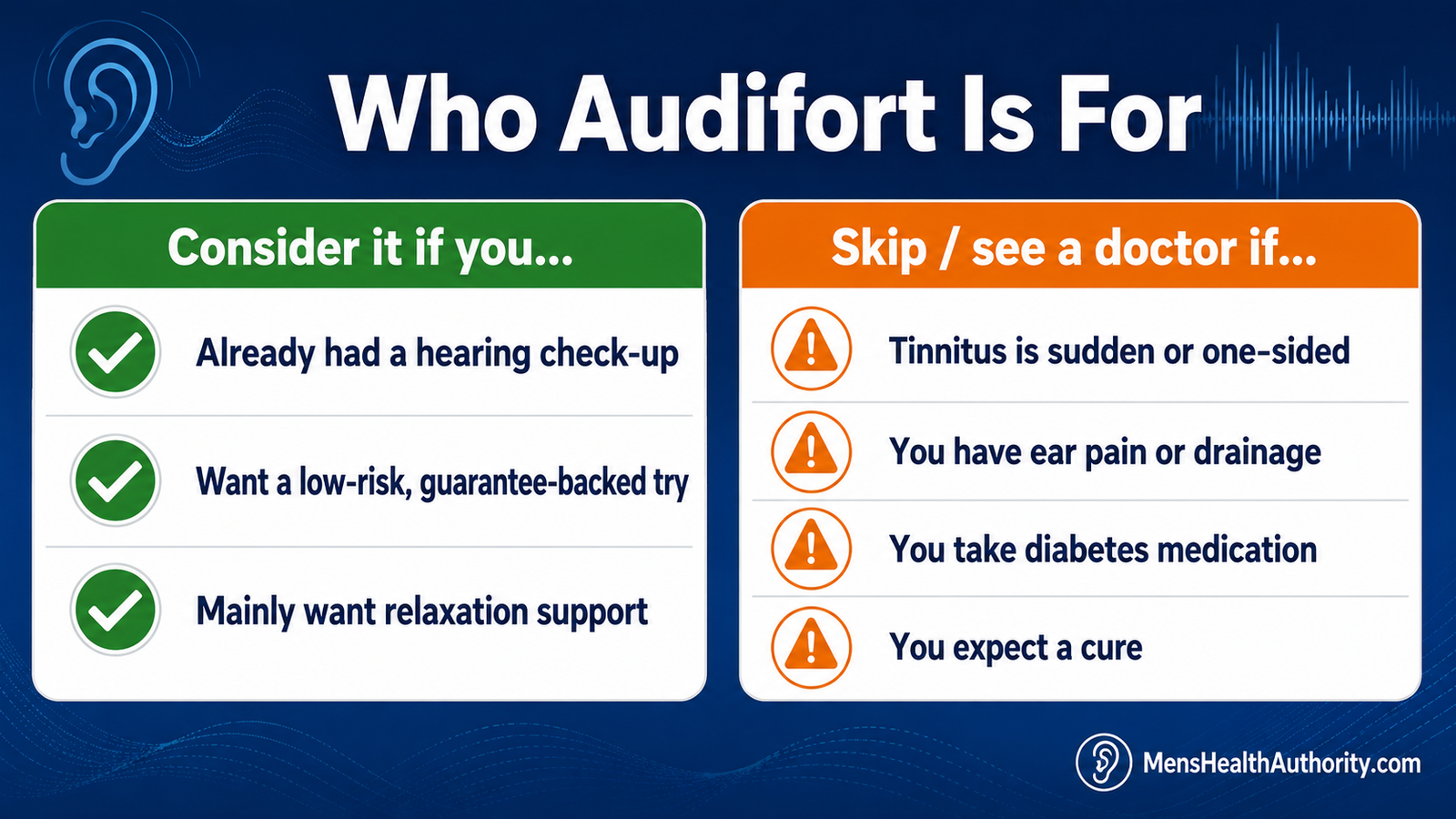 Who Audifort Is For

Consider it if you...

Already had a hearing check-up

Want a low-risk, guarantee-backed try

Mainly want relaxation support

Skip / see a doctor if...

Tinnitus is sudden or one-sided

You have ear pain or drainage

You take diabetes medication

You expect a cure

MensHealthAuthority.com